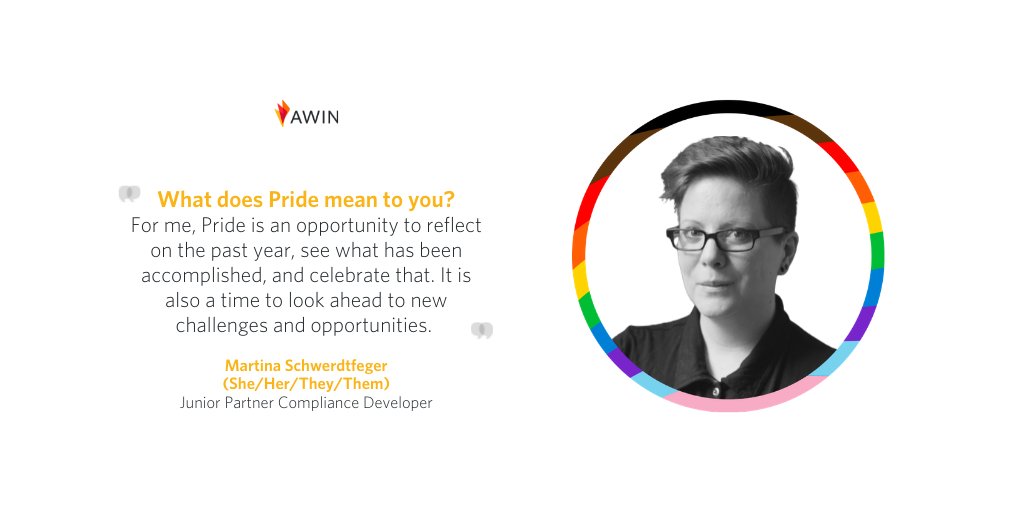 AWIN

What does Pride mean to you?
For me, Pride is an opportunity to reflect on the past year, see what has been accomplished, and celebrate that. It is also a time to look ahead to new challenges and opportunities.

Martina Schwerdtfeger
(She/Her/They/Them)
Junior Partner Compliance Developer